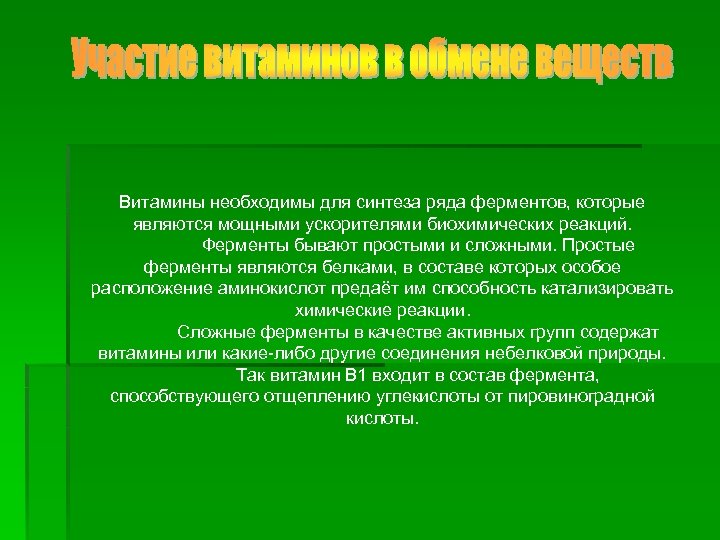 Участие витаминов в обмене веществ

Витамины необходимы для синтеза ряда ферментов, которые являются мощными ускорителями биохимических реакций.

Ферменты бывают простыми и сложными. Простые ферменты являются белками, в составе которых особое расположение аминокислот предаёт им способность катализировать химические реакции.

Сложные ферменты в качестве активных групп содержат витамины или какие-либо другие соединения небелковой природы.

Так витамин В1 входит в состав фермента, способствующего отщеплению углекислоты от пировиноградной кислоты.